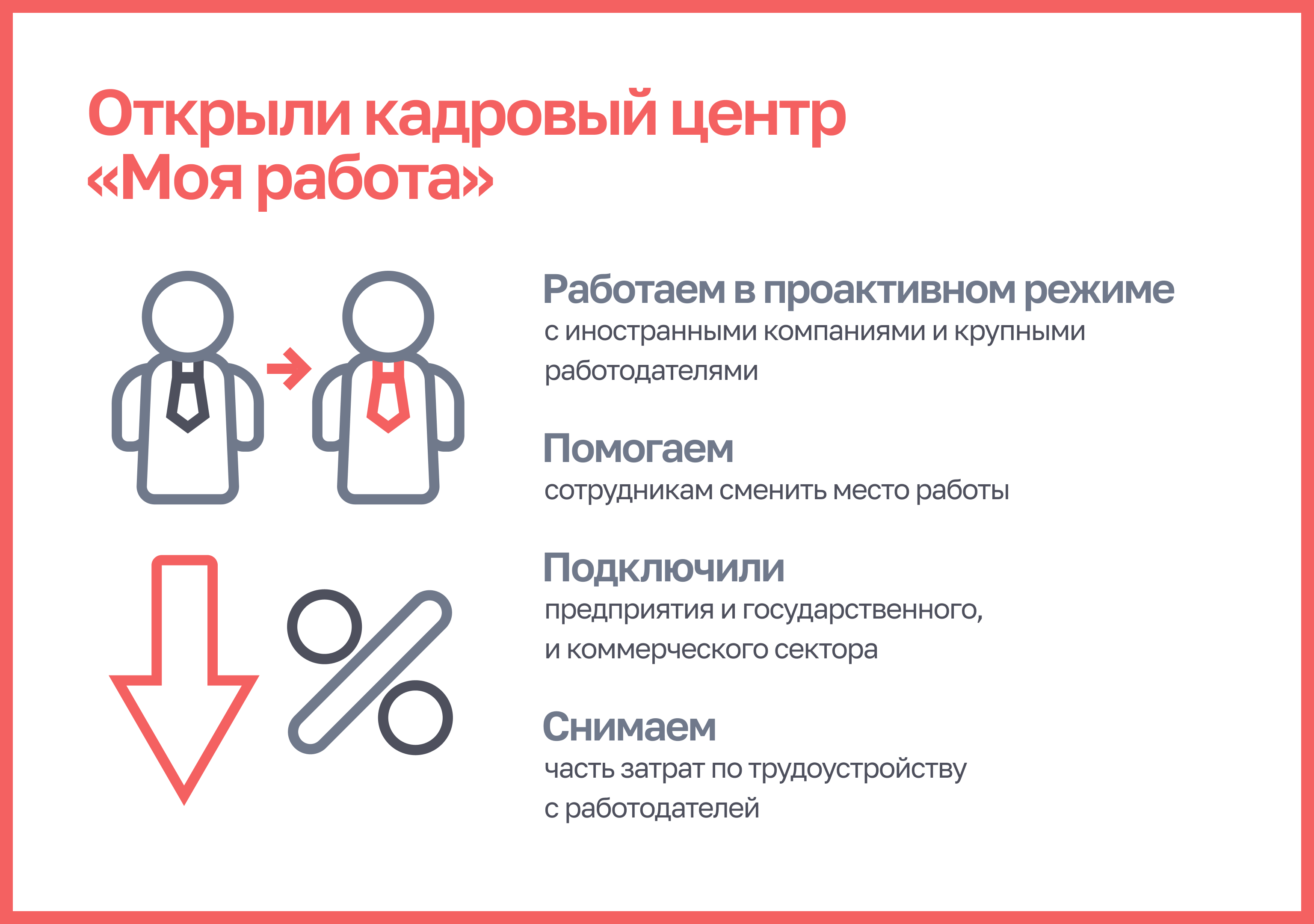 Открыли кадровый центр «Моя работа»

Работаем в проактивном режиме
с иностранными компаниями и крупными работодателями

Помогаем
сотрудникам сменить место работы

Подключили
предприятия и государственного, и коммерческого сектора

Снимаем
часть затрат по трудоустройству с работодателей